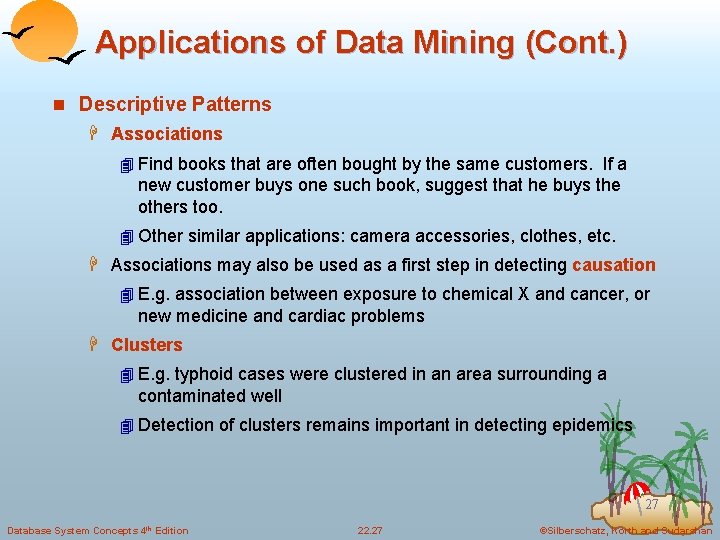 Applications of Data Mining (Cont.)

Descriptive Patterns

Associations

Find books that are often bought by the same customers. If a new customer buys one such book, suggest that he buys the others too.

Other similar applications: camera accessories, clothes, etc.

Associations may also be used as a first step in detecting causation

E.g. association between exposure to chemical X and cancer, or new medicine and cardiac problems

Clusters

E.g. typhoid cases were clustered in an area surrounding a contaminated well

Detection of clusters remains important in detecting epidemics

27

Database System Concepts 4th Edition

22.27

©Silberschatz, Korth and Sudarshan